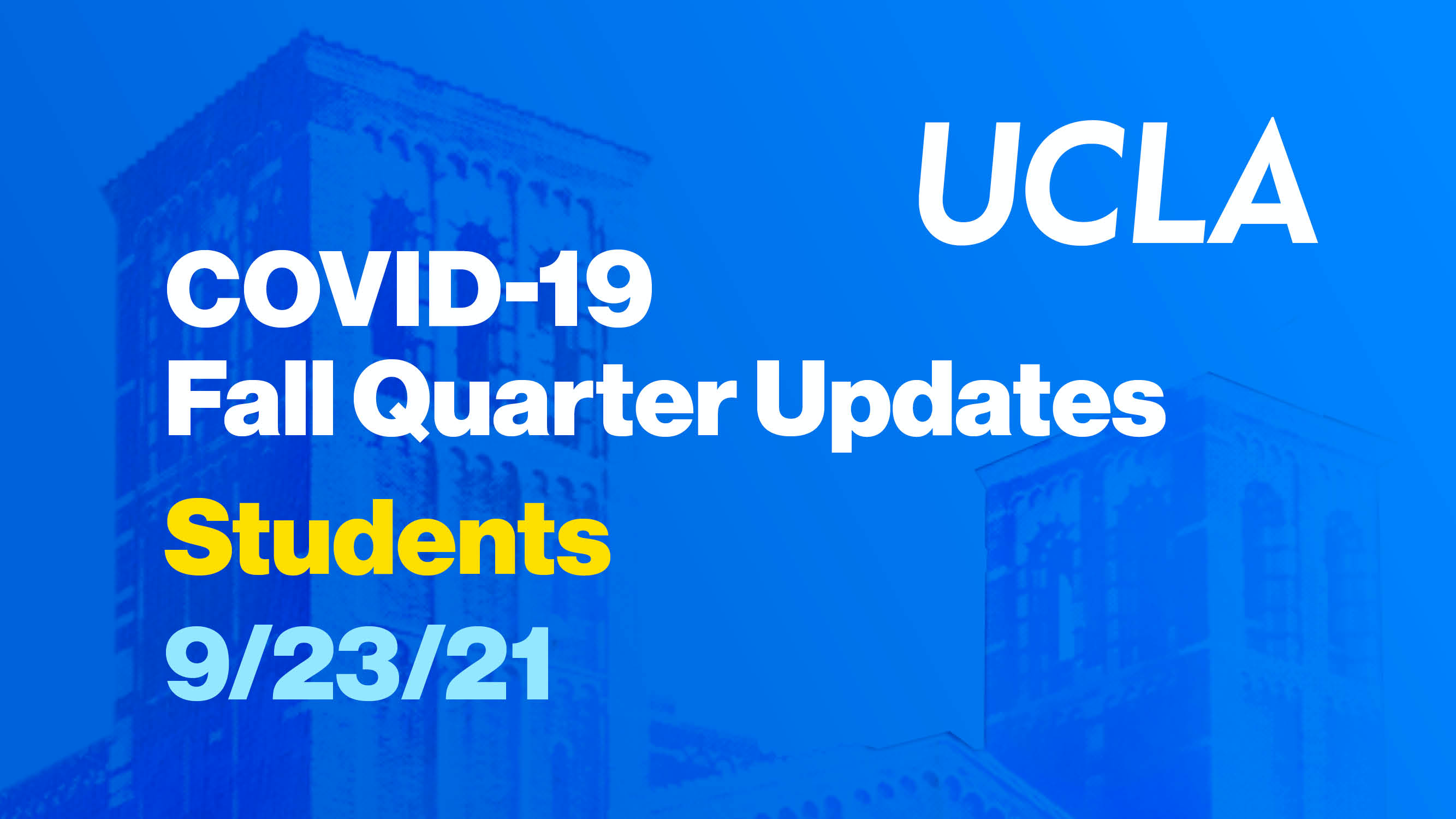 UCLA

COVID-19
Fall Quarter Updates

Students

9/23/21